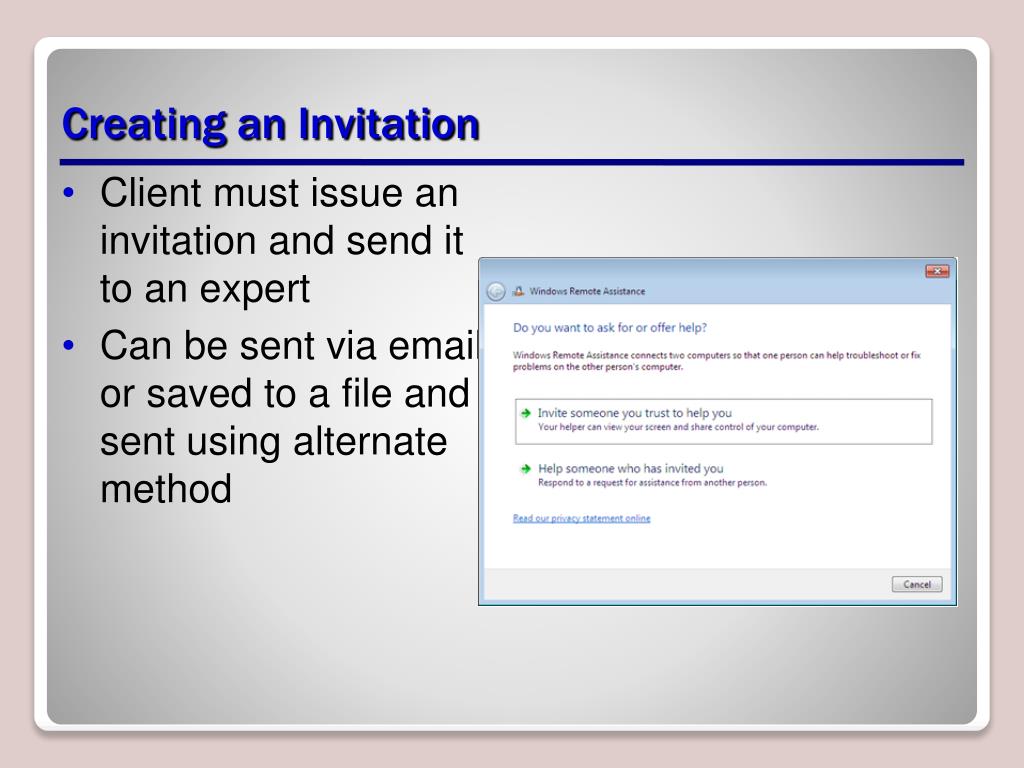 Creating an Invitation

• Client must issue an invitation and send it to an expert
• Can be sent via email or saved to a file and sent using alternate method

Windows Remote Assistance

Do you want to ask for or offer help?

Windows Remote Assistance connects two computers so that one person can help troubleshoot or fix problems on the other person's computer.

Invite someone you trust to help you
Your helper can view your screen and share control of your computer.

Help someone who has invited you
Respond to a request for assistance from another person.

Read our privacy statement online

Cancel